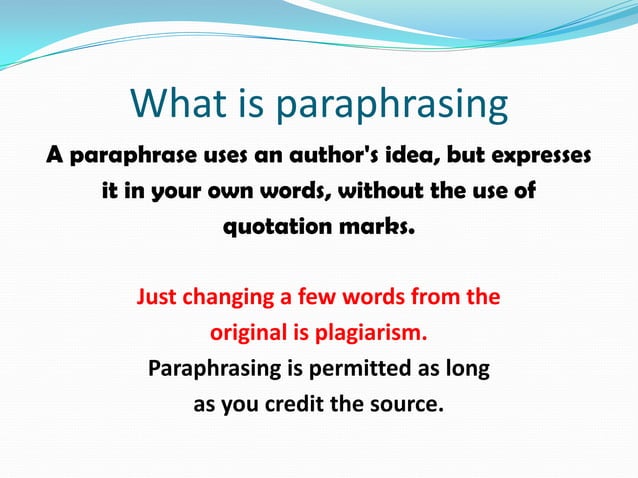 What is paraphrasing

A paraphrase uses an author's idea, but expresses it in your own words, without the use of quotation marks.

Just changing a few words from the original is plagiarism.
Paraphrasing is permitted as long as you credit the source.